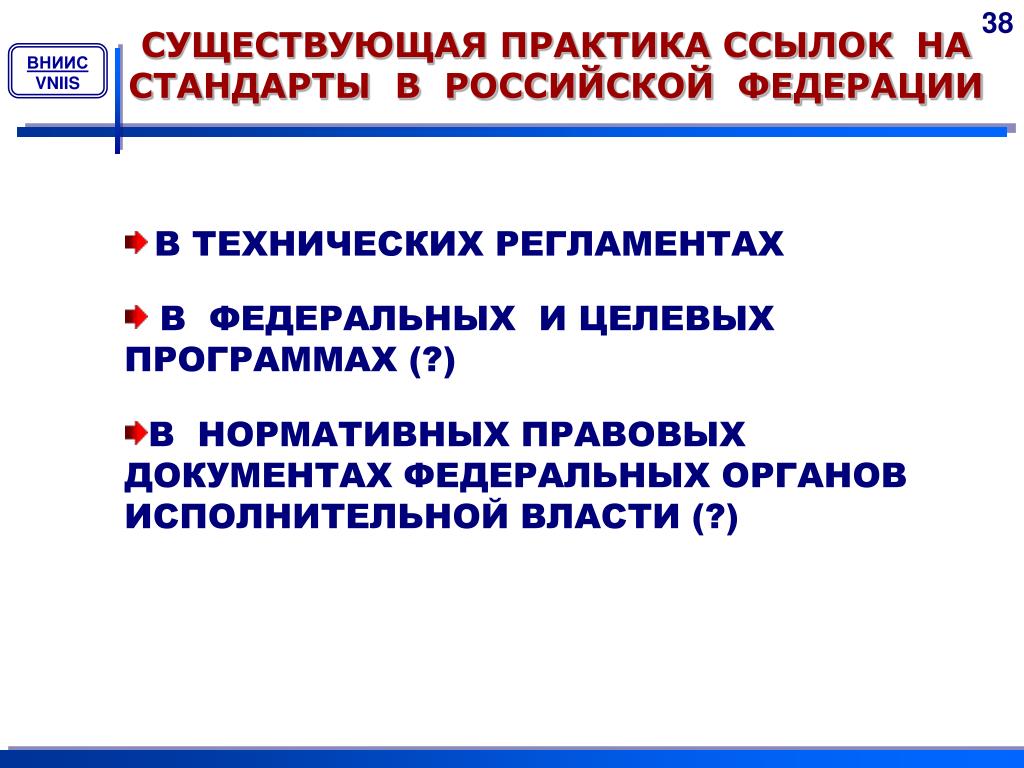 ВНИИС
VNIIS

СУЩЕСТВУЮЩАЯ ПРАКТИКА ССЫЛОК НА СТАНДАРТЫ В РОССИЙСКОЙ ФЕДЕРАЦИИ

38

В ТЕХНИЧЕСКИХ РЕГЛАМЕНТАХ

В ФЕДЕРАЛЬНЫХ И ЦЕЛЕВЫХ ПРОГРАММАХ (?)

В НОРМАТИВНЫХ ПРАВОВЫХ ДОКУМЕНТАХ ФЕДЕРАЛЬНЫХ ОРГАНОВ ИСПОЛНИТЕЛЬНОЙ ВЛАСТИ (?)